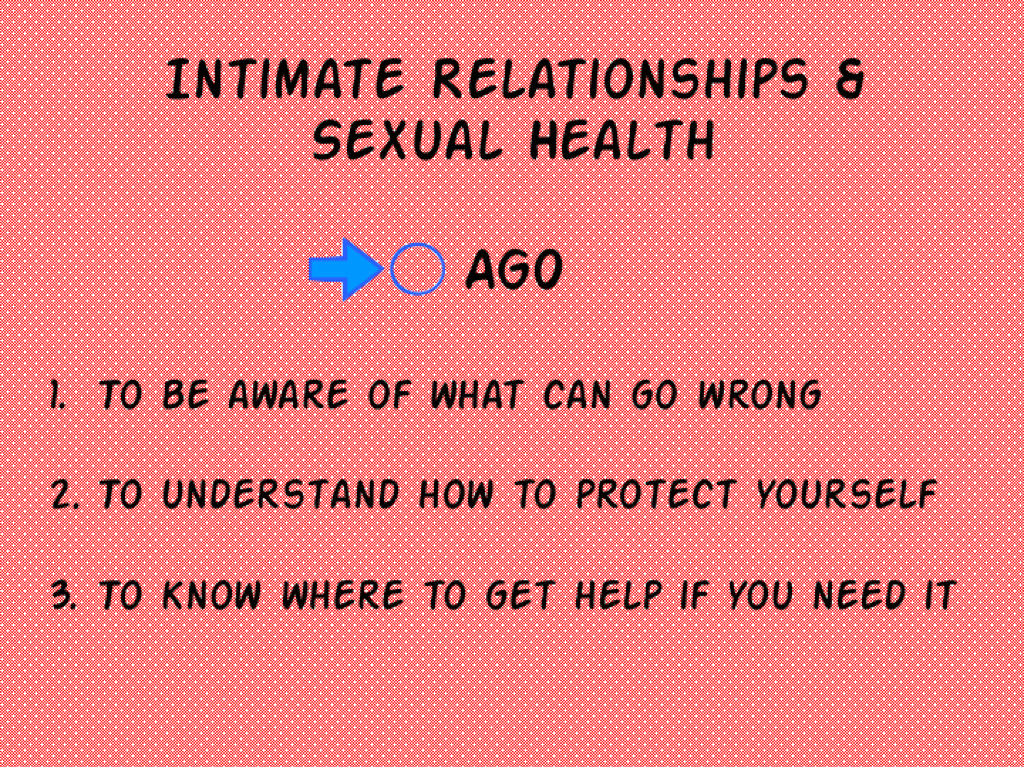 INTIMATE RELATIONSHIPS & SEXUAL HEALTH

AGO

1. TO BE AWARE OF WHAT CAN GO WRONG

2. TO UNDERSTAND HOW TO PROTECT YOURSELF

3. TO KNOW WHERE TO GET HELP IF YOU NEED IT